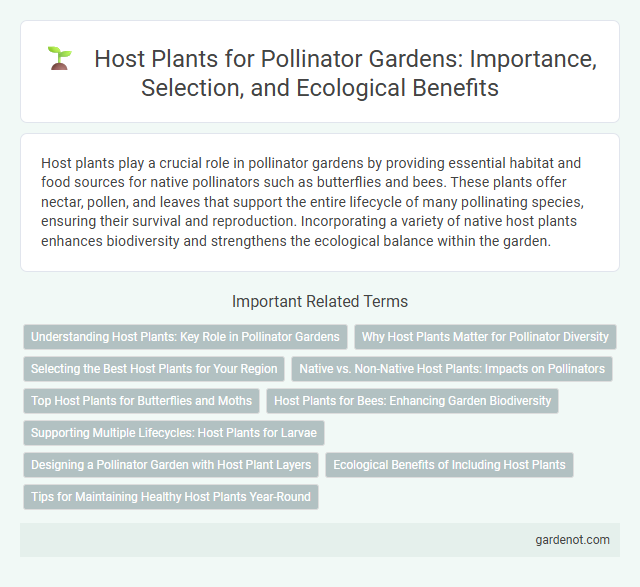 Host Plants for Pollinator Gardens: Importance, Selection, and Ecological Benefits

Host plants play a crucial role in pollinator gardens by providing essential habitat and food sources for native pollinators such as butterflies and bees. These plants offer nectar, pollen, and leaves that support the entire lifecycle of many pollinating species, ensuring their survival and reproduction. Incorporating a variety of native host plants enhances biodiversity and strengthens the ecological balance within the garden.

Important Related Terms

Understanding Host Plants: Key Role in Pollinator Gardens

Why Host Plants Matter for Pollinator Diversity

Selecting the Best Host Plants for Your Region

Native vs. Non-Native Host Plants: Impacts on Pollinators

Top Host Plants for Butterflies and Moths

Host Plants for Bees: Enhancing Garden Biodiversity

Supporting Multiple Lifecycles: Host Plants for Larvae

Designing a Pollinator Garden with Host Plant Layers

Ecological Benefits of Including Host Plants

Tips for Maintaining Healthy Host Plants Year-Round

gardenot.com